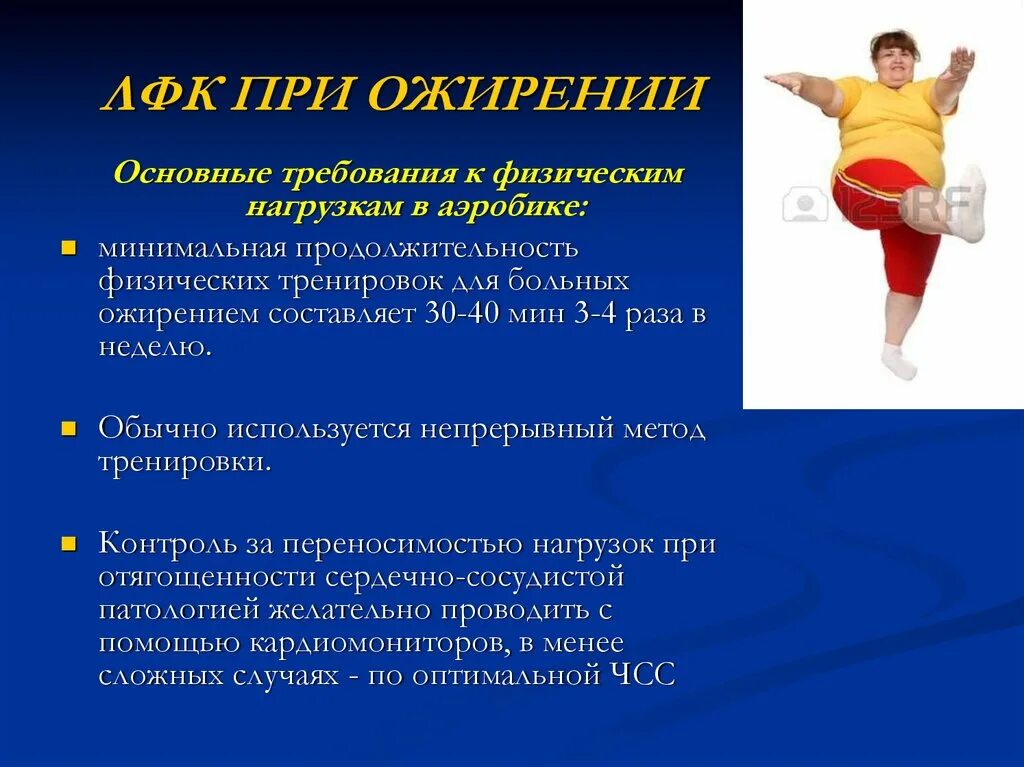 ЛФК ПРИ ОЖИРЕНИИ

Основные требования к физическим нагрузкам в аэробике:

минимальная продолжительность физических тренировок для больных ожирением составляет 30-40 мин 3-4 раза в неделю.

Обычно используется непрерывный метод тренировки.

Контроль за переносимостью нагрузок при отягощенности сердечно-сосудистой патологией желательно проводить с помощью кардиомониторов, в менее сложных случаях - по оптимальной ЧСС

123RF